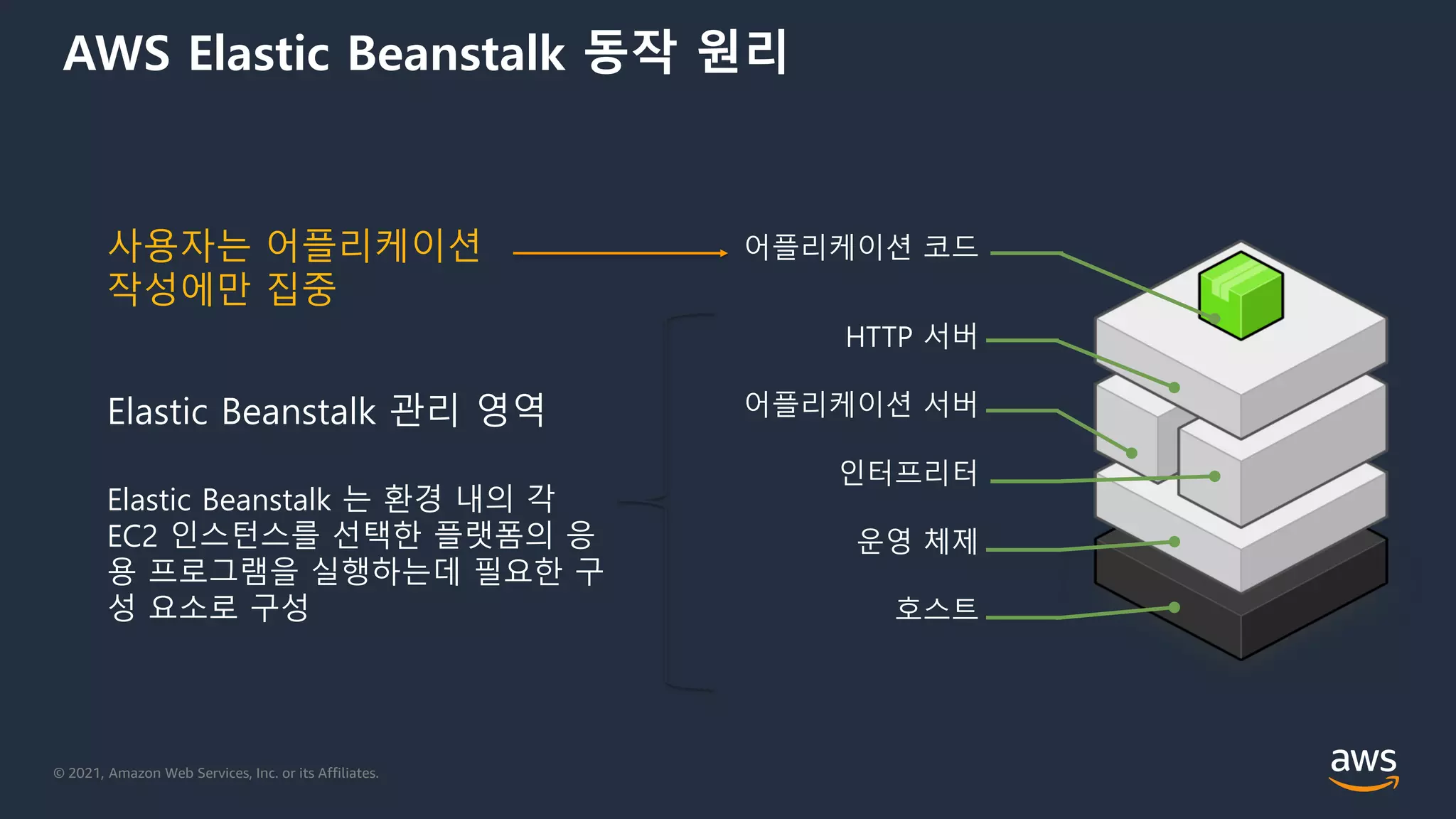 AWS Elastic Beanstalk 동작 원리

사용자는 어플리케이션 작성에만 집중

Elastic Beanstalk 관리 영역

Elastic Beanstalk 는 환경 내의 각 EC2 인스턴스를 선택한 플랫폼의 응용 프로그램을 실행하는데 필요한 구성 요소로 구성

어플리케이션 코드

HTTP 서버

어플리케이션 서버

인터프리터

운영 체제

호스트

© 2021, Amazon Web Services, Inc. or its Affiliates.

aws